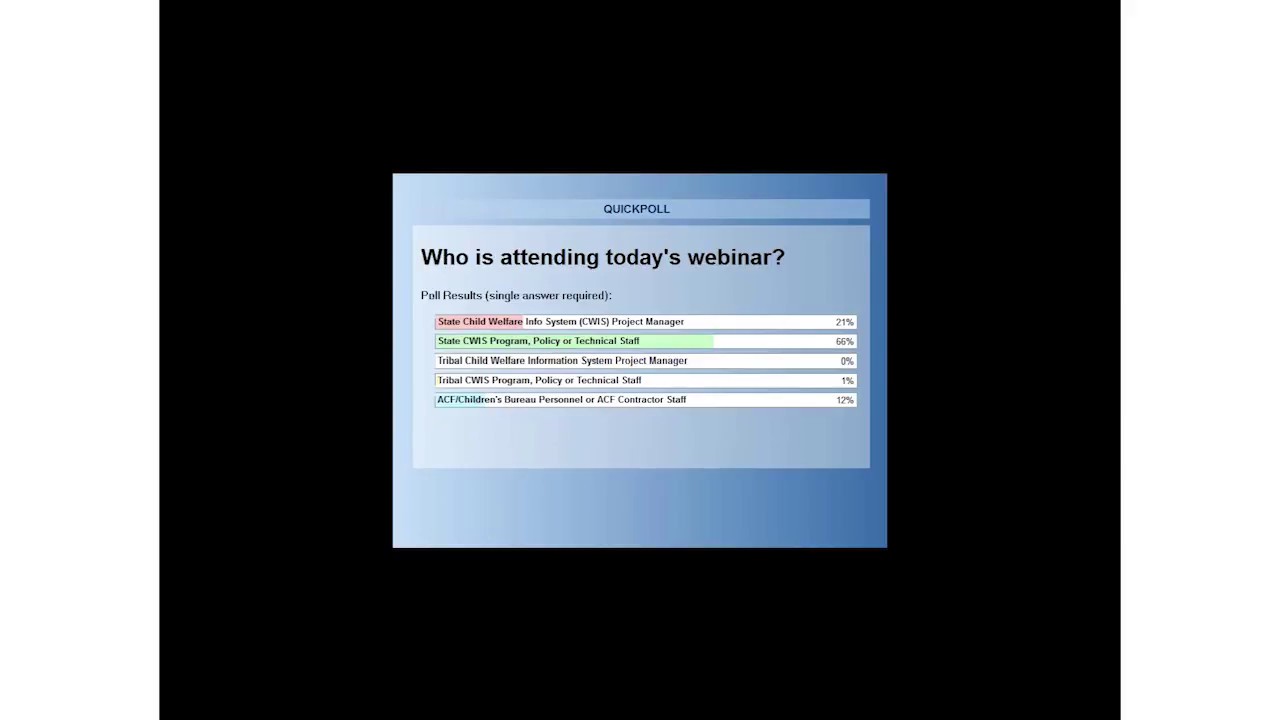 QUICKPOLL

Who is attending today's webinar?

Poll Results (single answer required):

| | |
|---|---|
| State Child Welfare Info System (CWIS) Project Manager | 21% |
| State CWIS Program, Policy or Technical Staff | 66% |
| Tribal Child Welfare Information System Project Manager | 0% |
| Tribal CWIS Program, Policy or Technical Staff | 1% |
| ACF/Children's Bureau Personnel or ACF Contractor Staff | 12% |